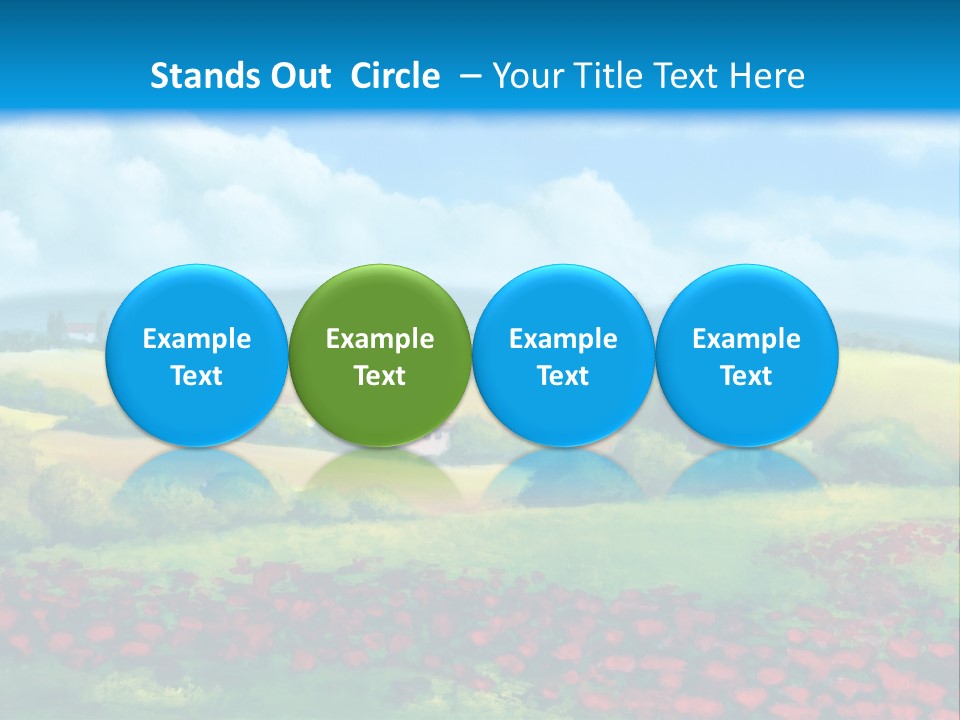 Stands Out Circle – Your Title Text Here

Example Text

Example Text

Example Text

Example Text